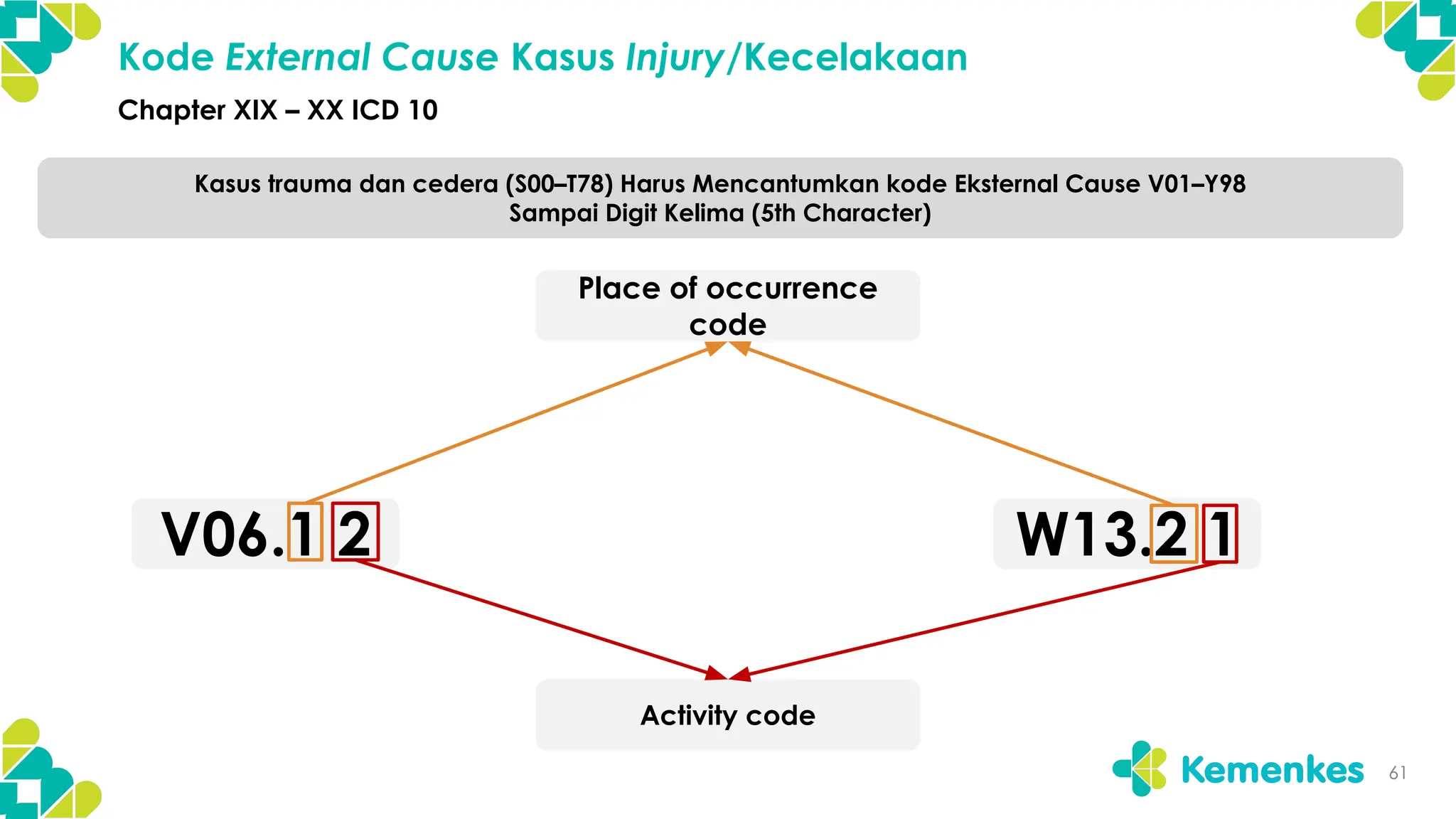 Kode External Cause Kasus Injury/Kecelakaan

Chapter XIX – XX ICD 10

Kasus trauma dan cedera (S00–T78) Harus Mencantumkan kode Eksternal Cause V01–Y98 Sampai Digit Kelima (5th Character)

Place of occurrence code

V06.1 2

W13.2 1

Activity code

Kemenkes

61